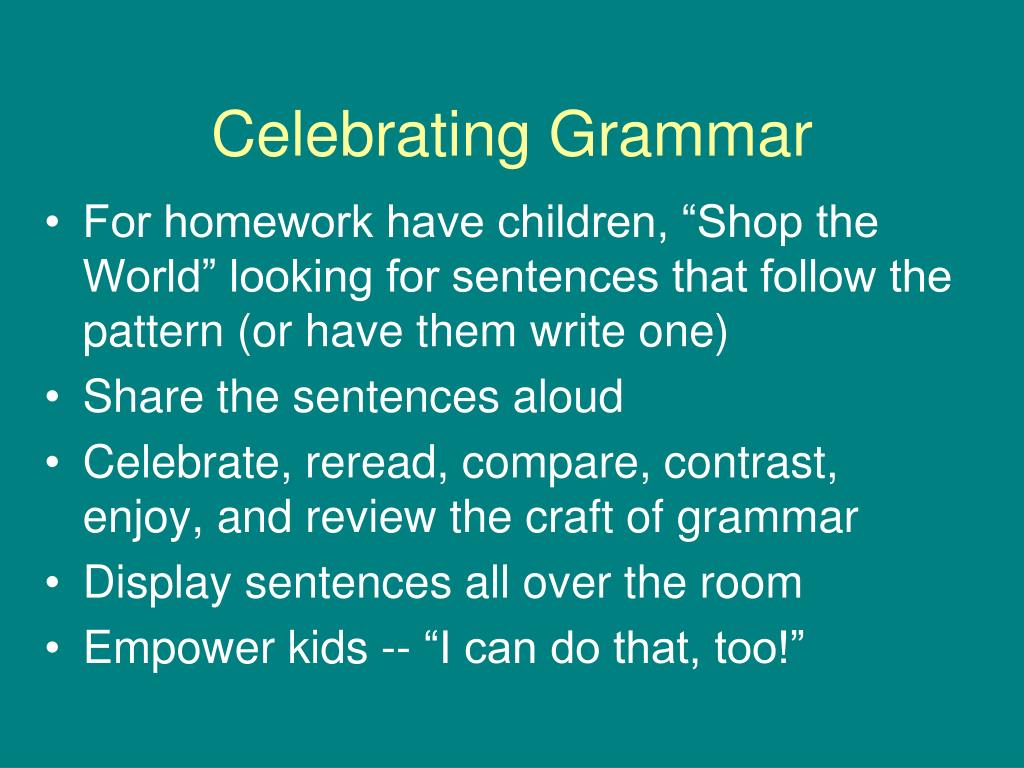 Celebrating Grammar

• For homework have children, “Shop the World” looking for sentences that follow the pattern (or have them write one)
• Share the sentences aloud
• Celebrate, reread, compare, contrast, enjoy, and review the craft of grammar
• Display sentences all over the room
• Empower kids -- “I can do that, too!”